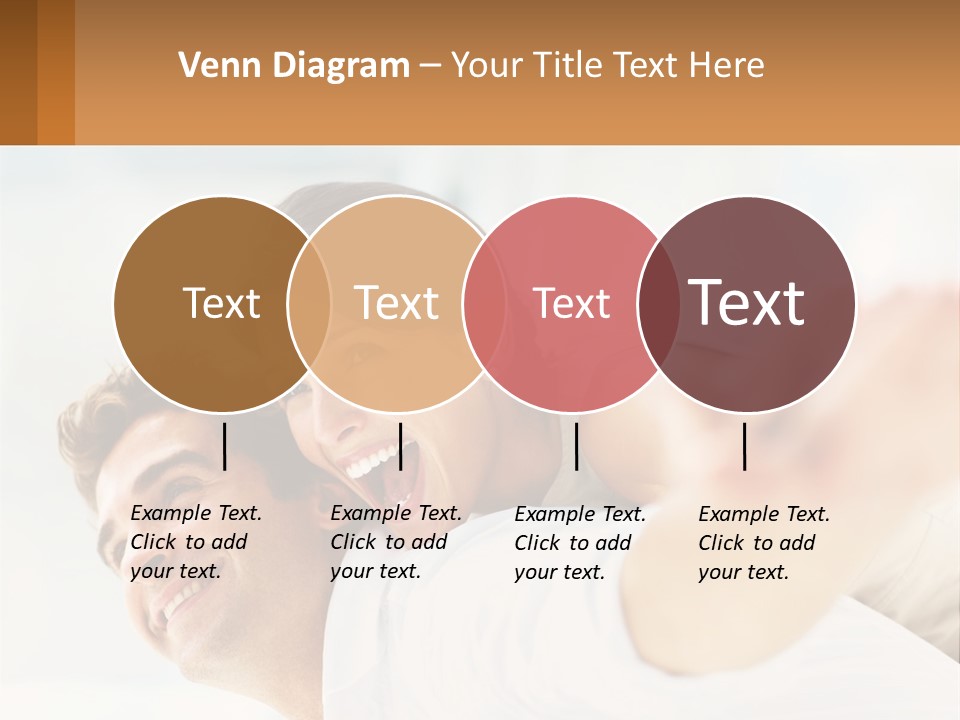 Venn Diagram – Your Title Text Here

Text

Text

Text

Text

Example Text. Click to add your text.

Example Text. Click to add your text.

Example Text. Click to add your text.

Example Text. Click to add your text.